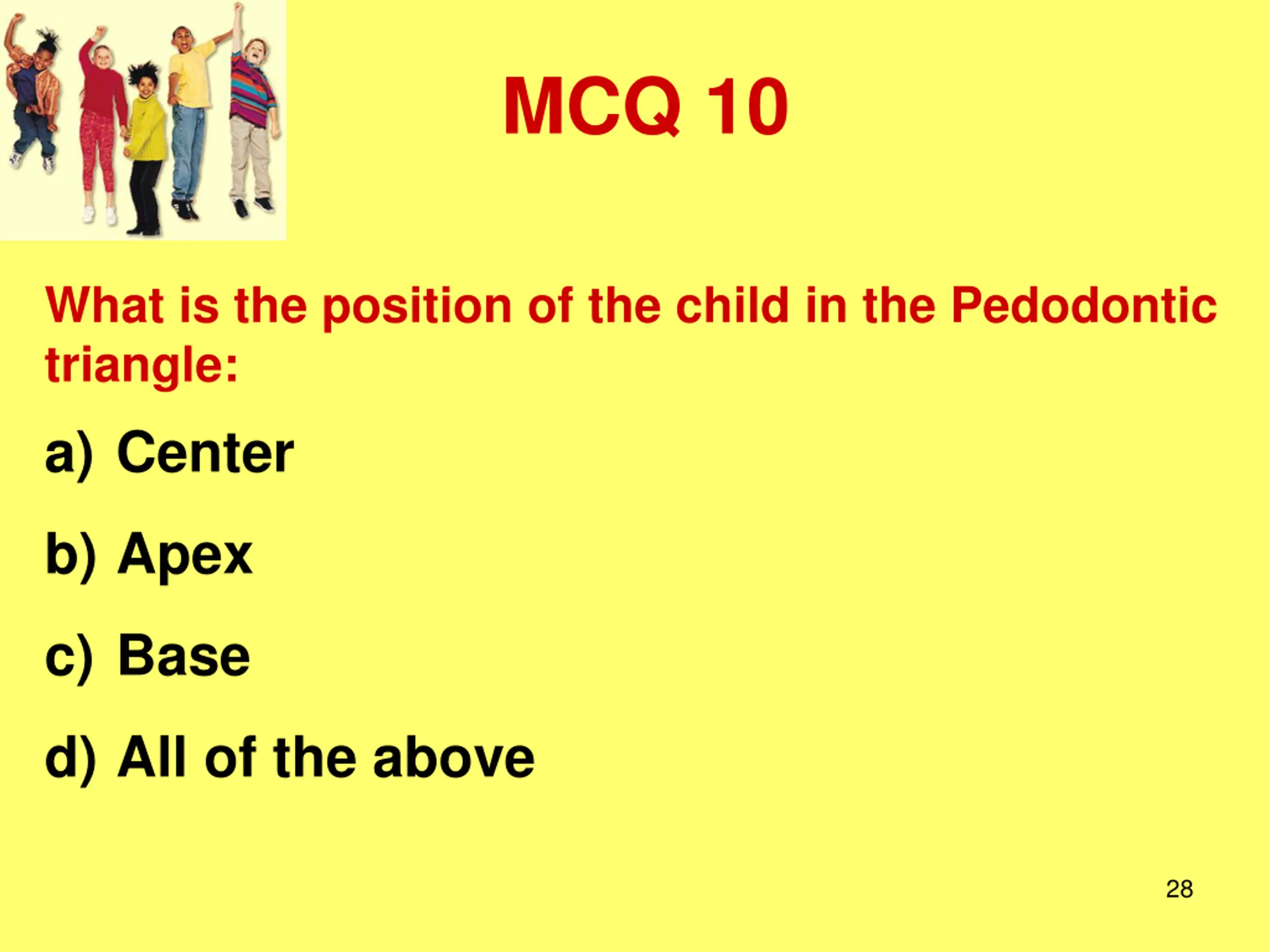 MCQ 10

What is the position of the child in the Pedodontic triangle:

a) Center

b) Apex

c) Base

d) All of the above

28